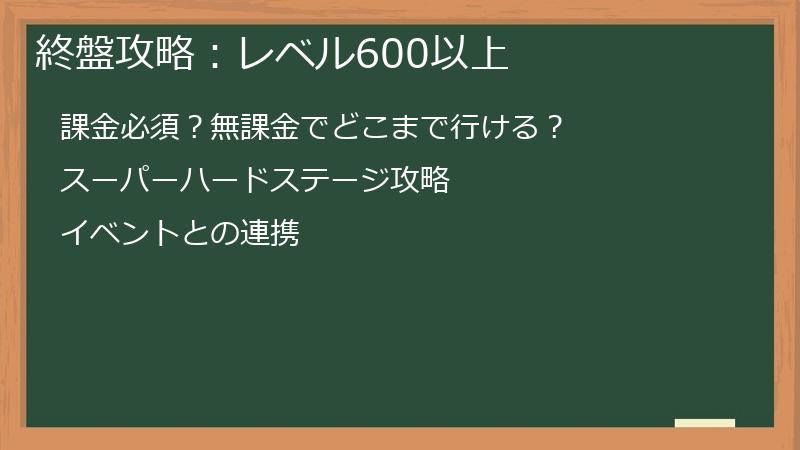 終盤攻略：レベル600以上

課金必須？無課金でどこまで行ける？

スーパーハードステージ攻略

イベントとの連携